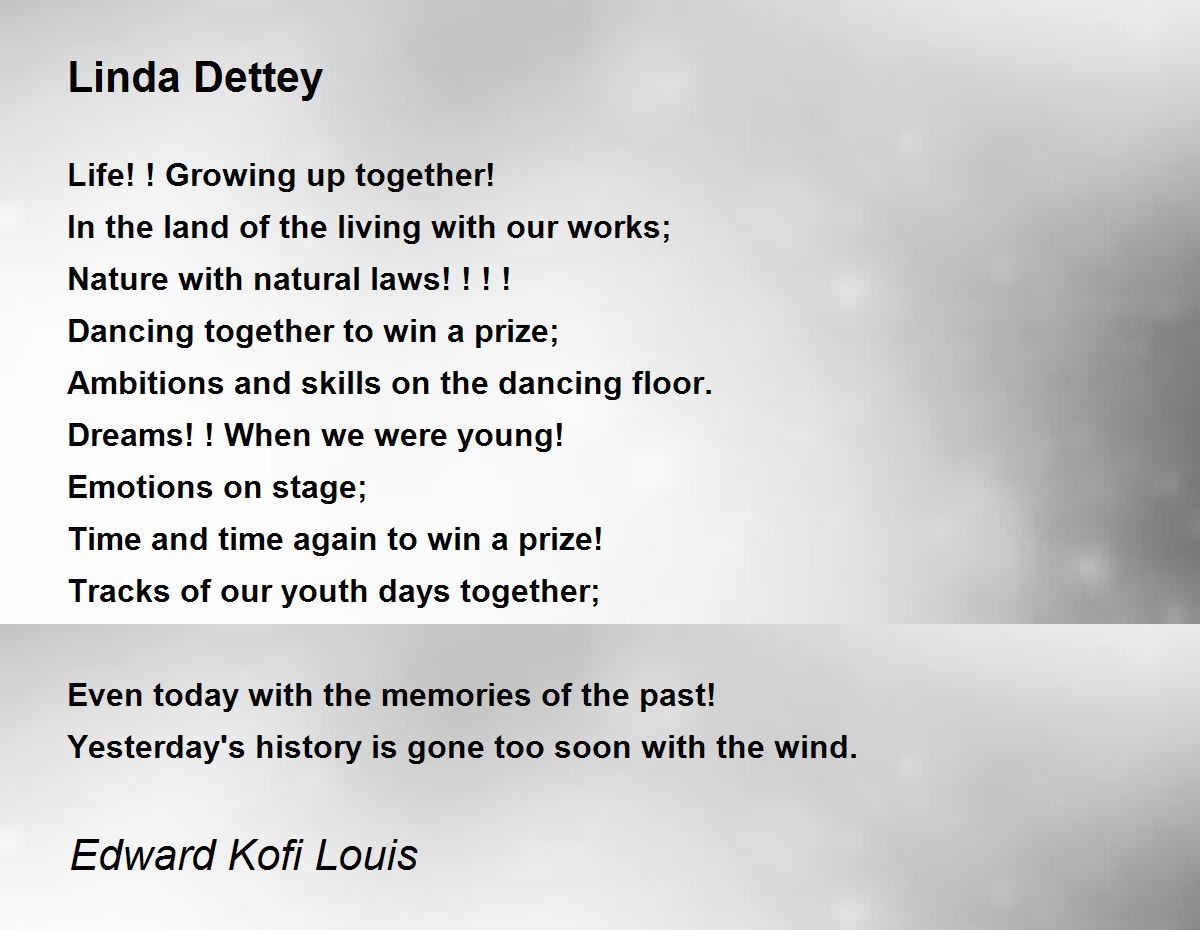 Linda Dettey

Life! ! Growing up together!
In the land of the living with our works;
Nature with natural laws! ! ! !
Dancing together to win a prize;
Ambitions and skills on the dancing floor.
Dreams! ! When we were young!
Emotions on stage;
Time and time again to win a prize!
Tracks of our youth days together;

Even today with the memories of the past!
Yesterday's history is gone too soon with the wind.

Edward Kofi Louis